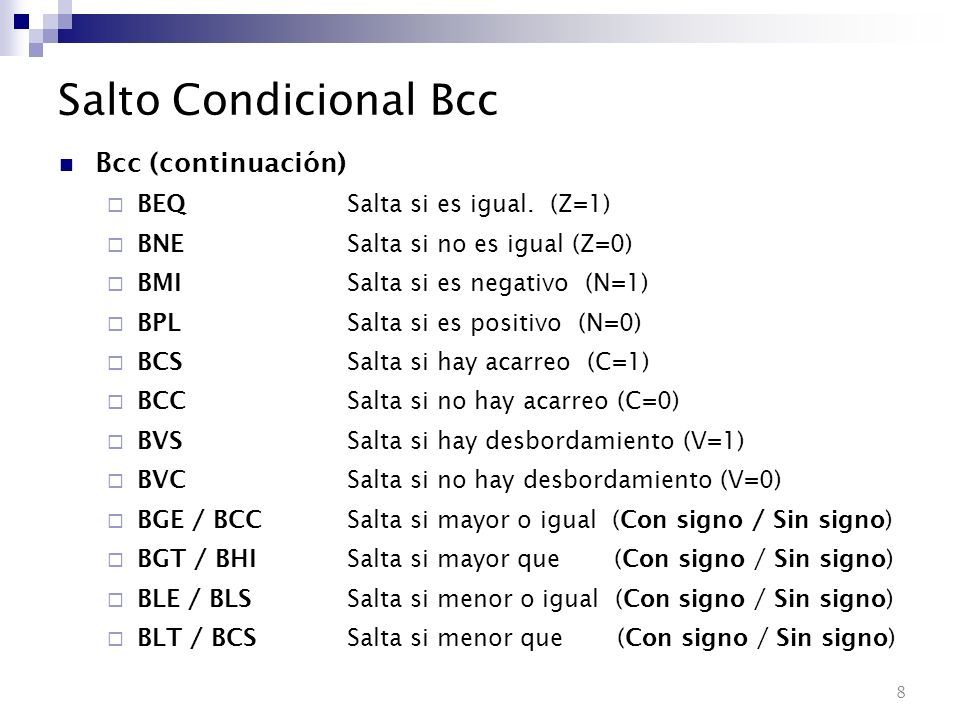 Salto Condicional Bcc

Bcc (continuación)

BEQ Salta si es igual. (Z=1)
BNE Salta si no es igual (Z=0)
BMI Salta si es negativo (N=1)
BPL Salta si es positivo (N=0)
BCS Salta si hay acarreo (C=1)
BCC Salta si no hay acarreo (C=0)
BVS Salta si hay desbordamiento (V=1)
BVC Salta si no hay desbordamiento (V=0)
BGE / BCC Salta si mayor o igual (Con signo / Sin signo)
BGT / BHI Salta si mayor que (Con signo / Sin signo)
BLE / BLS Salta si menor o igual (Con signo / Sin signo)
BLT / BCS Salta si menor que (Con signo / Sin signo)

8